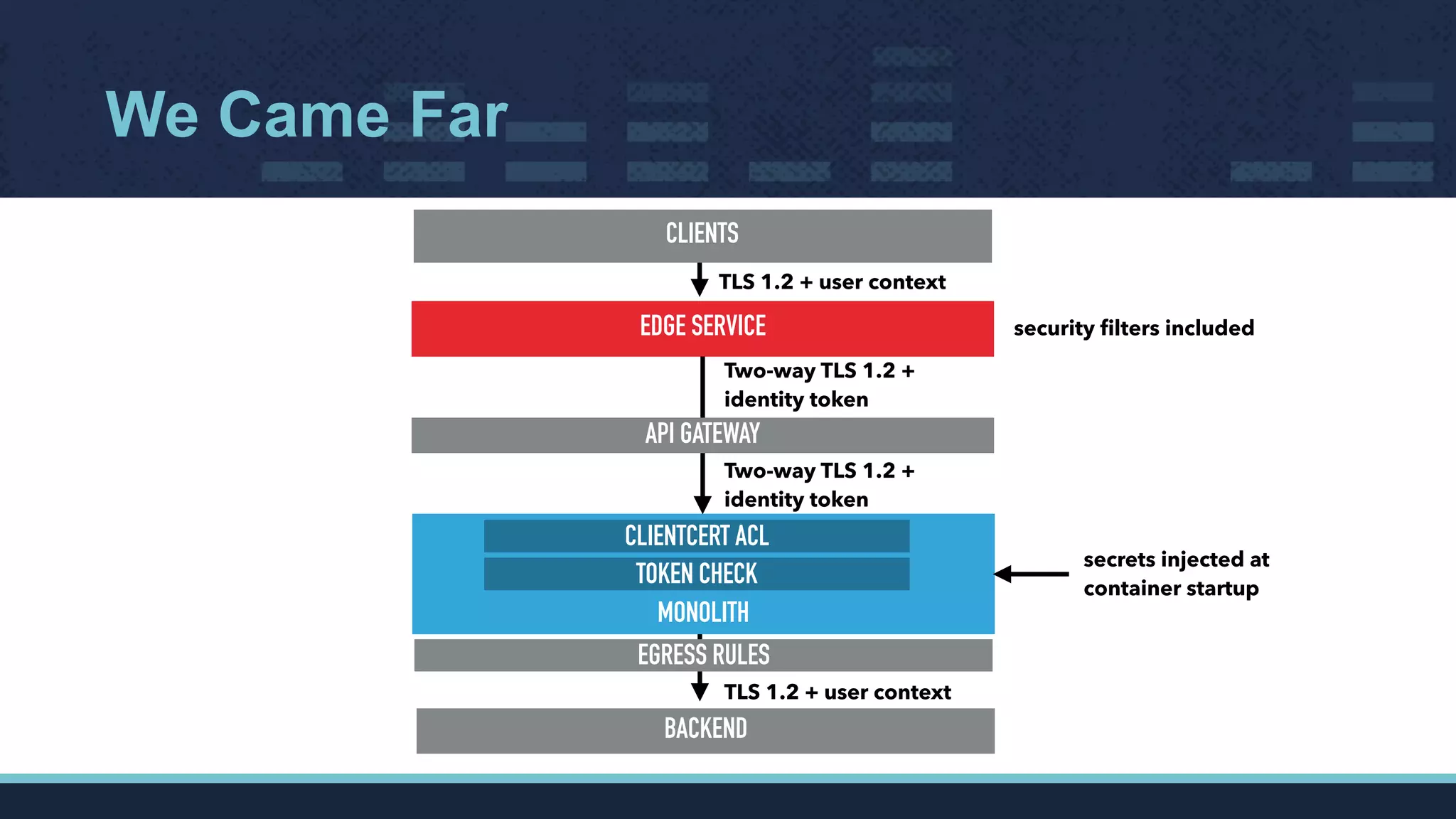 We Came Far

CLIENTS

TLS 1.2 + user context

EDGE SERVICE

security filters included

Two-way TLS 1.2 + identity token

API GATEWAY

Two-way TLS 1.2 + identity token

CLIENTCERT ACL

TOKEN CHECK

MONOLITH

secrets injected at container startup

EGRESS RULES

TLS 1.2 + user context

BACKEND